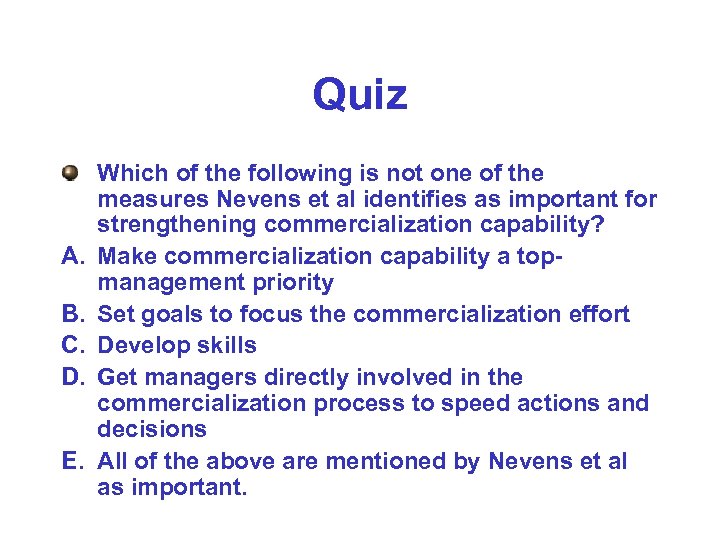 Quiz

Which of the following is not one of the measures Nevens et al identifies as important for strengthening commercialization capability?

A. Make commercialization capability a top-management priority

B. Set goals to focus the commercialization effort

C. Develop skills

D. Get managers directly involved in the commercialization process to speed actions and decisions

E. All of the above are mentioned by Nevens et al as important.